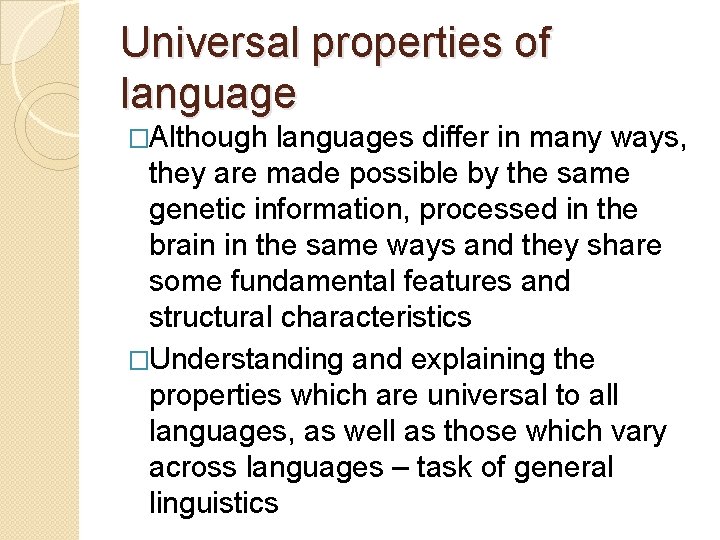 Universal properties of language

□Although languages differ in many ways, they are made possible by the same genetic information, processed in the brain in the same ways and they share some fundamental features and structural characteristics

□Understanding and explaining the properties which are universal to all languages, as well as those which vary across languages – task of general linguistics